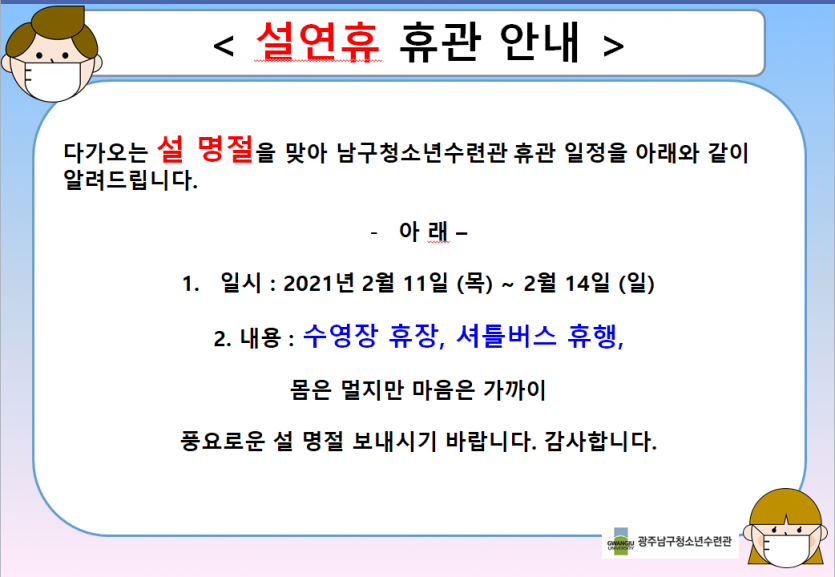 < 설연휴 휴관 안내 >

다가오는 설 명절을 맞아 남구청소년수련관 휴관 일정을 아래와 같이 알려드립니다.

- 아 래 –

1. 일시 : 2021년 2월 11일 (목) ~ 2월 14일 (일)

2. 내용 : 수영장 휴장, 셔틀버스 휴행,

몸은 멀지만 마음은 가까이

풍요로운 설 명절 보내시기 바랍니다. 감사합니다.

GWANGJU UNIVERSITY 광주남구청소년수련관